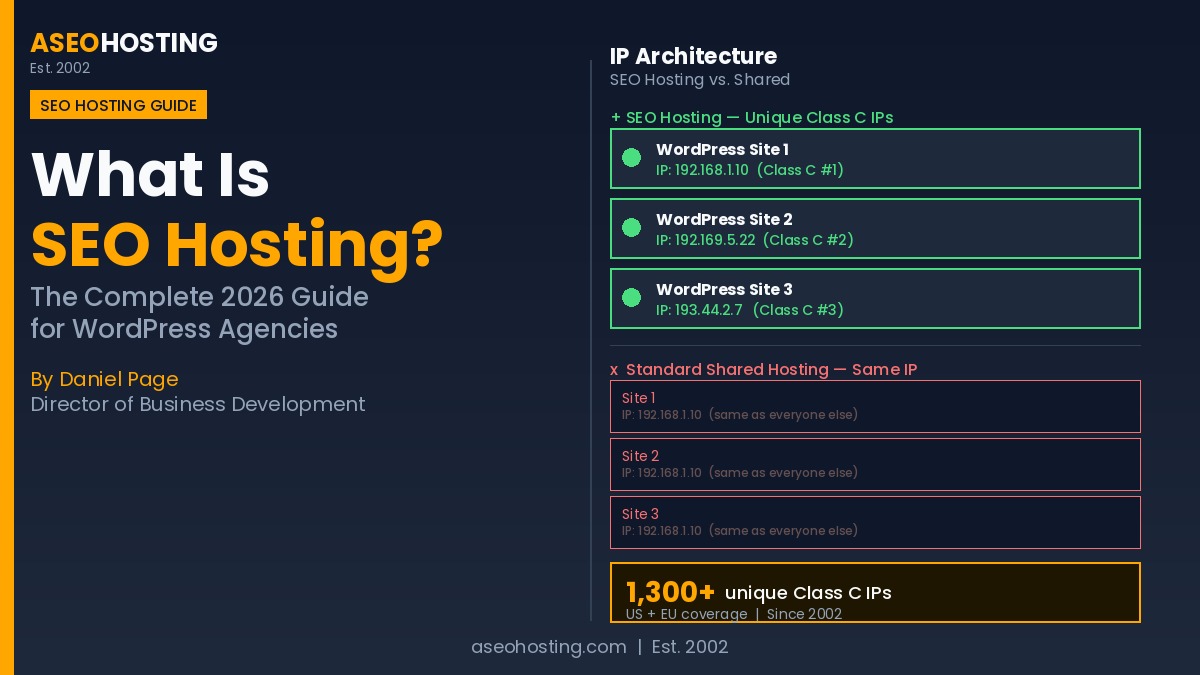 ASEOHOSTING
Est. 2002

SEO HOSTING GUIDE

What Is
SEO Hosting?

The Complete 2026 Guide for WordPress Agencies

By Daniel Page
Director of Business Development

IP Architecture
SEO Hosting vs. Shared

+ SEO Hosting — Unique Class C IPs

WordPress Site 1
IP: 192.168.1.10 (Class C #1)

WordPress Site 2
IP: 192.169.5.22 (Class C #2)

WordPress Site 3
IP: 193.44.2.7 (Class C #3)

x Standard Shared Hosting — Same IP

Site 1
IP: 192.168.1.10 (same as everyone else)

Site 2
IP: 192.168.1.10 (same as everyone else)

Site 3
IP: 192.168.1.10 (same as everyone else)

1,300+ unique Class C IPs
US + EU coverage | Since 2002

aseohosting.com | Est. 2002